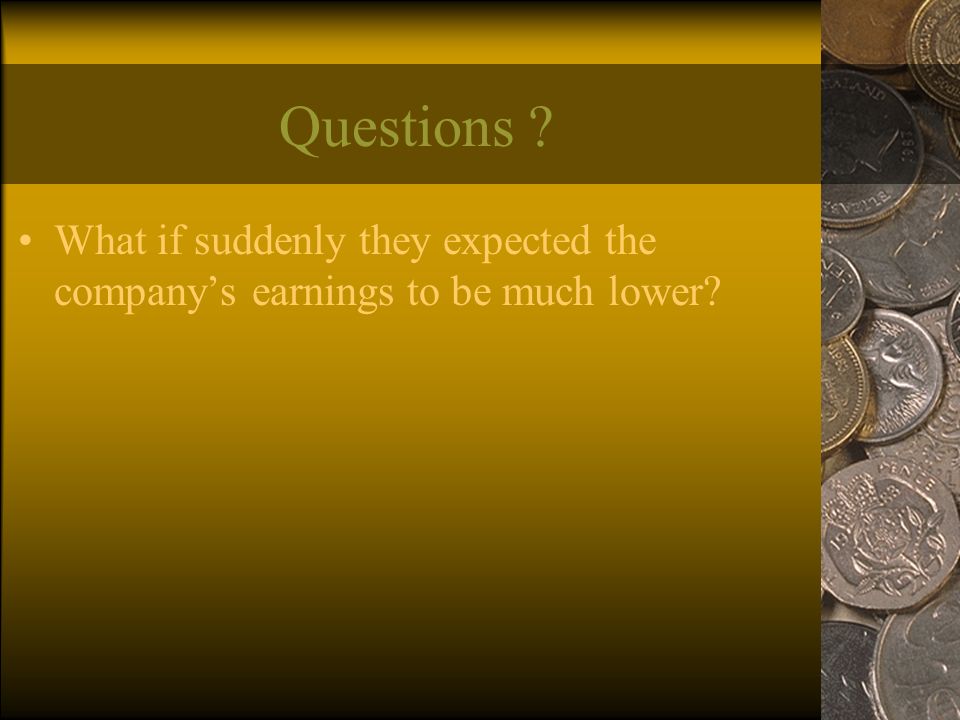 Questions ?

• What if suddenly they expected the company’s earnings to be much lower?